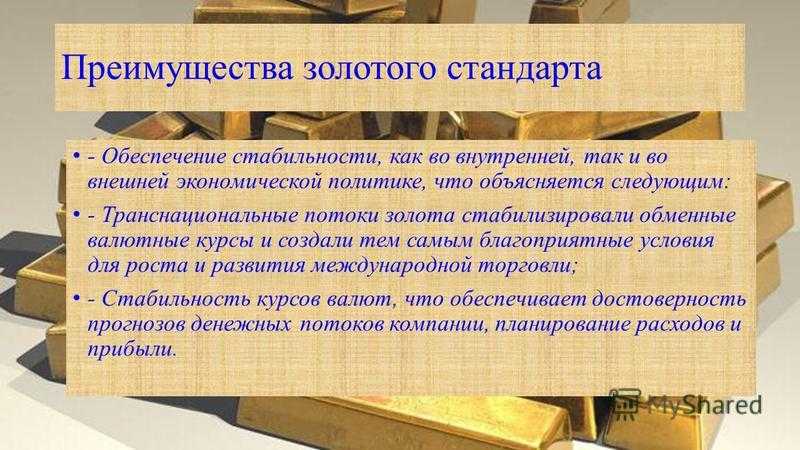 Преимущества золотого стандарта

• - Обеспечение стабильности, как во внутренней, так и во внешней экономической политике, что объясняется следующим:

• - Транснациональные потоки золота стабилизировали обменные валютные курсы и создали тем самым благоприятные условия для роста и развития международной торговли;

• - Стабильность курсов валют, что обеспечивает достоверность прогнозов денежных потоков компании, планирование расходов и прибыли.

MyShared